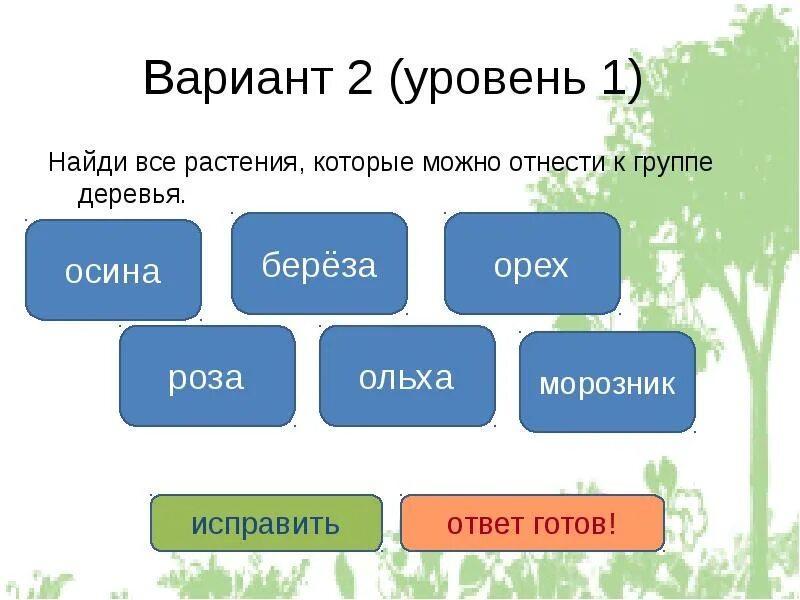 Вариант 2 (уровень 1)

Найди все растения, которые можно отнести к группе деревья.

осина

берёза

орех

роза

ольха

морозник

исправить

ответ готов!